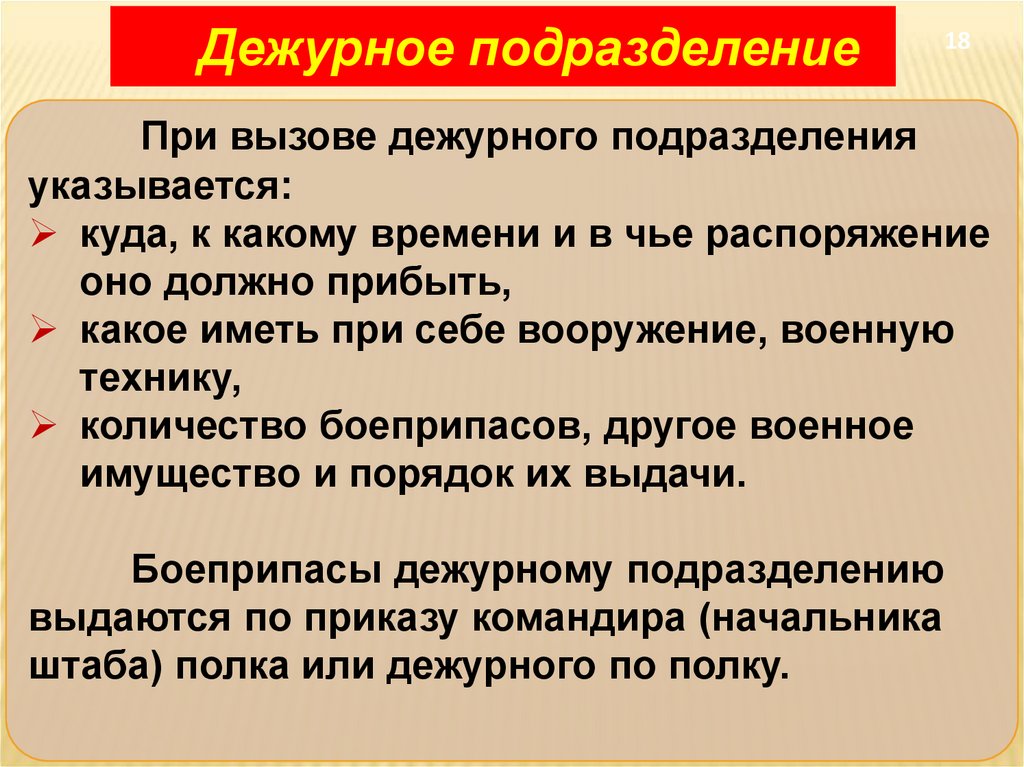 Дежурное подразделение

18

При вызове дежурного подразделения указывается:
➢ куда, к какому времени и в чье распоряжение оно должно прибыть,
➢ какое иметь при себе вооружение, военную технику,
➢ количество боеприпасов, другое военное имущество и порядок их выдачи.

Боеприпасы дежурному подразделению выдаются по приказу командира (начальника штаба) полка или дежурного по полку.